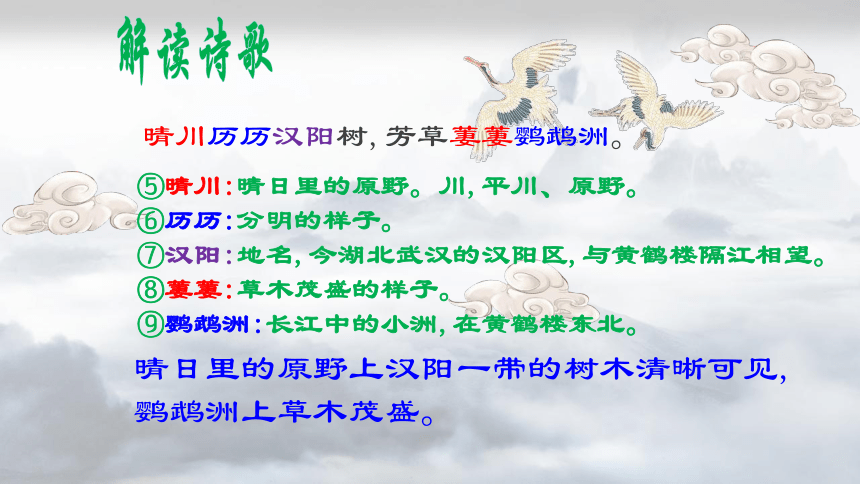 解读诗歌

晴川历历汉阳树，芳草萋萋鹦鹉洲。

⑤晴川：晴日里的原野。川，平川、原野。
⑥历历：分明的样子。
⑦汉阳：地名，今湖北武汉的汉阳区，与黄鹤楼隔江相望。
⑧萋萋：草木茂盛的样子。
⑨鹦鹉洲：长江中的小洲，在黄鹤楼东北。

晴日里的原野上汉阳一带的树木清晰可见，鹦鹉洲上草木茂盛。